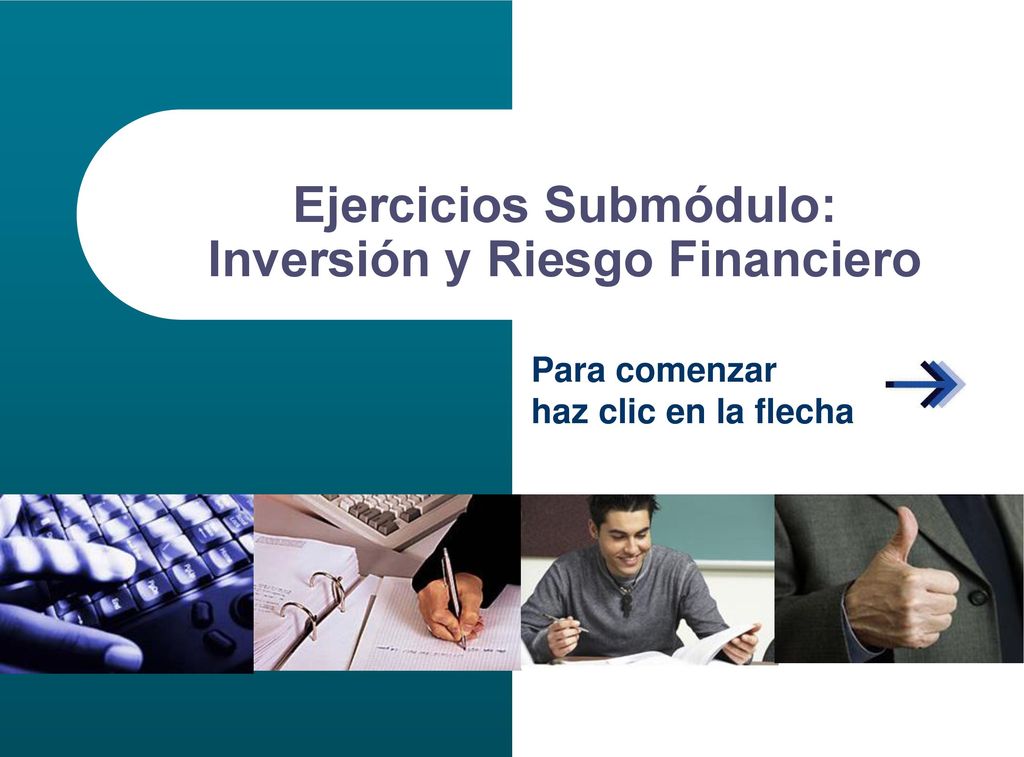 Ejercicios Submódulo:
Inversión y Riesgo Financiero

Para comenzar
haz clic en la flecha